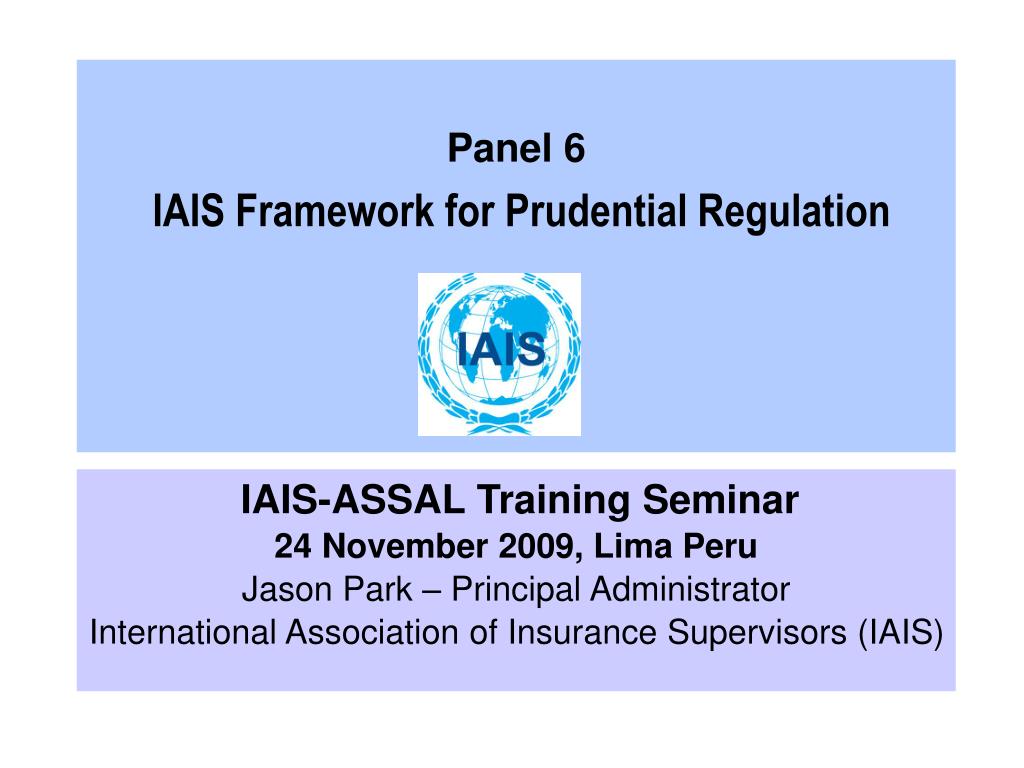 Panel 6
IAIS Framework for Prudential Regulation

IAIS

IAIS-ASSAL Training Seminar
24 November 2009, Lima Peru
Jason Park – Principal Administrator
International Association of Insurance Supervisors (IAIS)